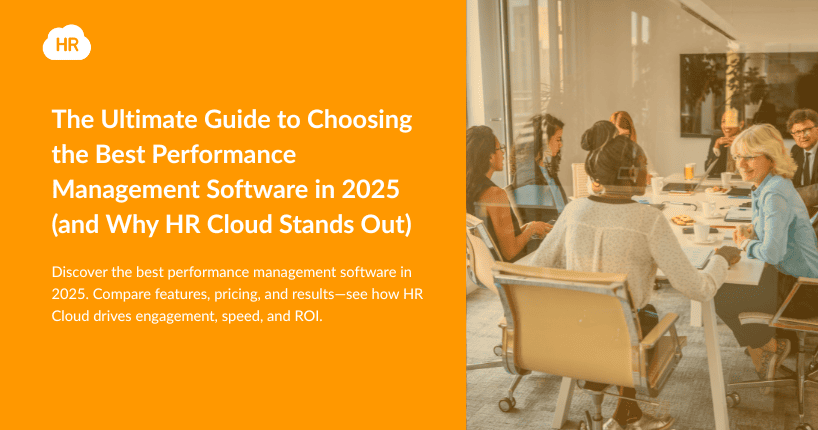 HR

The Ultimate Guide to Choosing the Best Performance Management Software in 2025 (and Why HR Cloud Stands Out)

Discover the best performance management software in 2025. Compare features, pricing, and results—see how HR Cloud drives engagement, speed, and ROI.